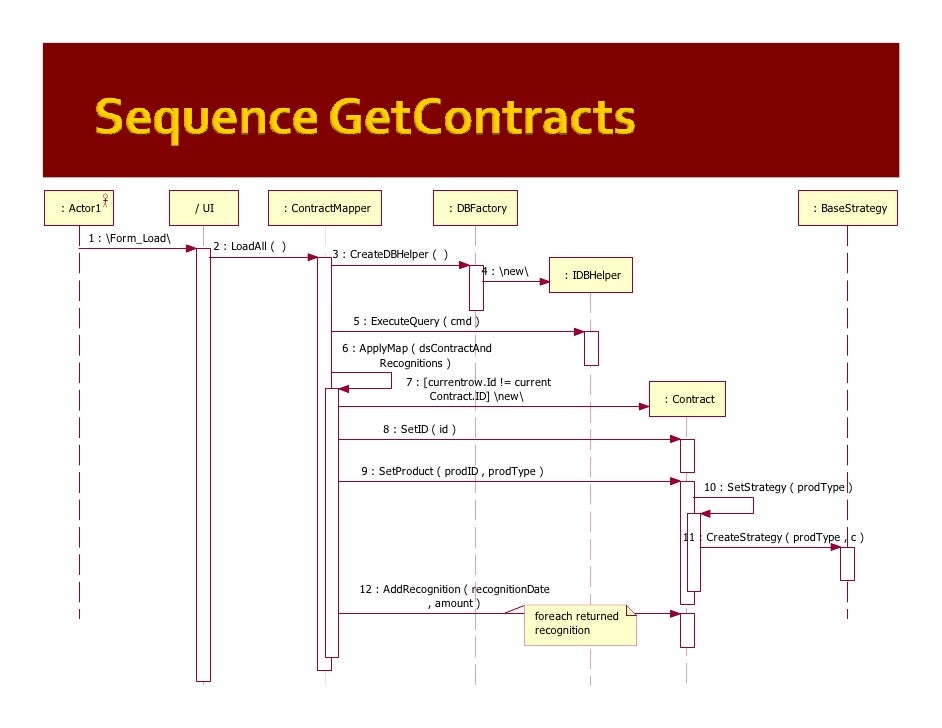 Sequence GetContracts

: Actor1

/ UI

: ContractMapper

: DBFactory

: BaseStrategy

1 : \Form_Load\

2 : LoadAll ( )

3 : CreateDBHelper ( )

4 : \new\

: IDBHelper

5 : ExecuteQuery ( cmd )

6 : ApplyMap ( dsContractAnd Recognitions )

7 : [currentrow.Id != current Contract.ID] \new\

: Contract

8 : SetID ( id )

9 : SetProduct ( prodID , prodType )

10 : SetStrategy ( prodType )

11 : CreateStrategy ( prodType , c )

12 : AddRecognition ( recognitionDate , amount )

foreach returned recognition